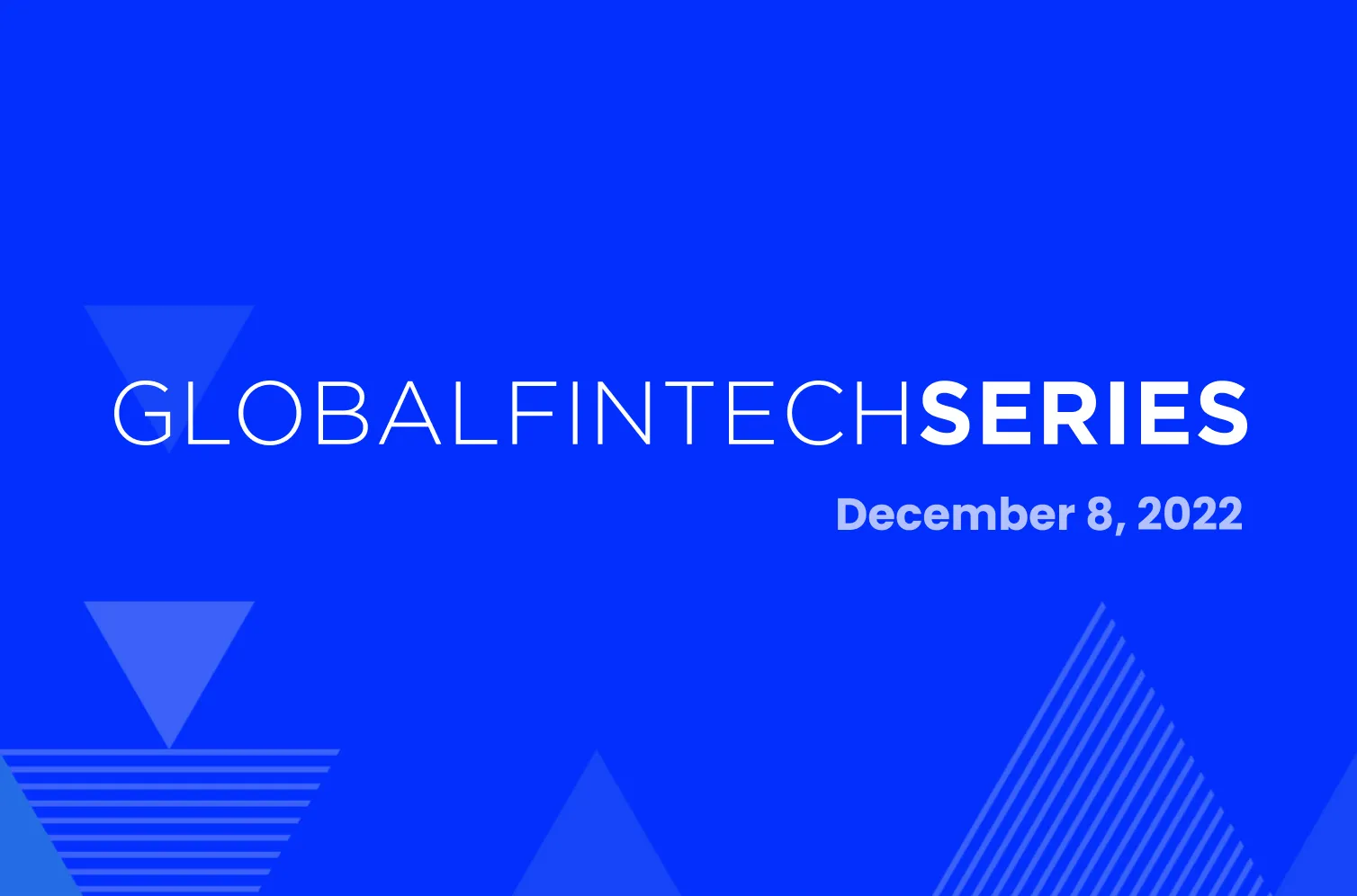 GLOBALFINTECHSERIES

December 8, 2022